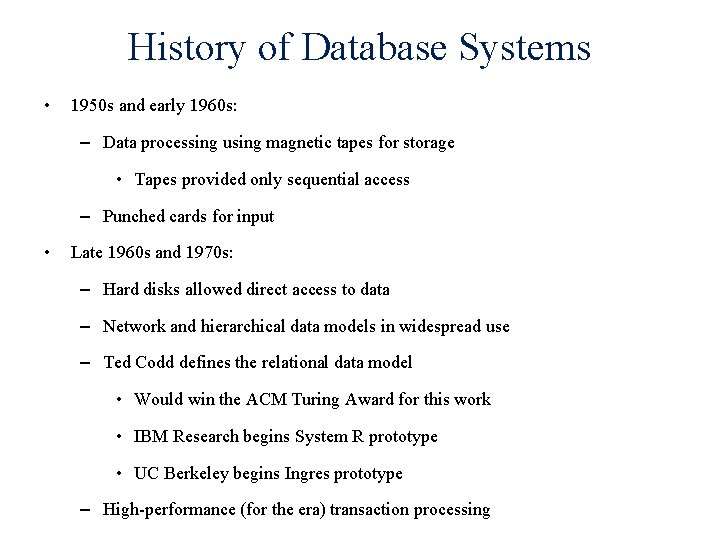 History of Database Systems

• 1950s and early 1960s:

– Data processing using magnetic tapes for storage

• Tapes provided only sequential access

– Punched cards for input

• Late 1960s and 1970s:

– Hard disks allowed direct access to data

– Network and hierarchical data models in widespread use

– Ted Codd defines the relational data model

• Would win the ACM Turing Award for this work

• IBM Research begins System R prototype

• UC Berkeley begins Ingres prototype

– High-performance (for the era) transaction processing